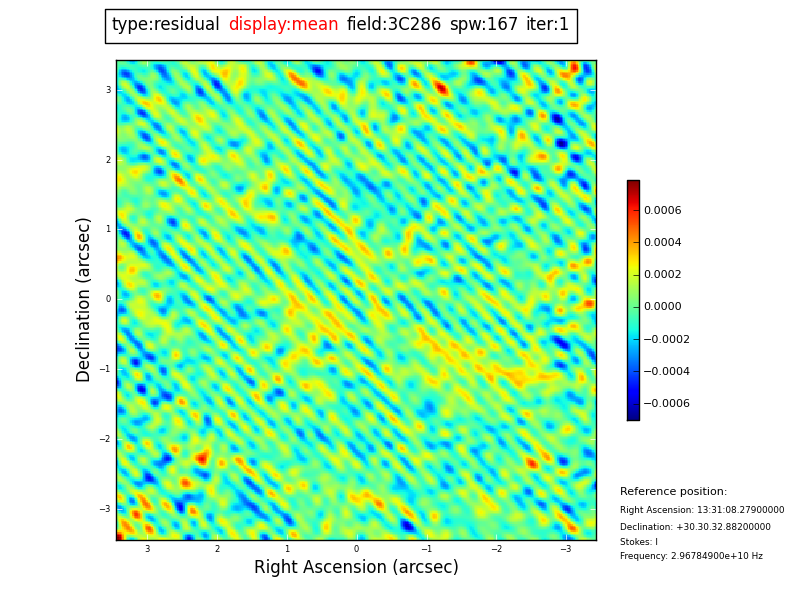 type:residual display:mean field:3C286 spw:167 iter:1

Declination (arcsec)

3
2
1
0
−1
−2
−3

3 2 1 0 −1 −2 −3

Right Ascension (arcsec)

0.0006
0.0004
0.0002
0.0000
−0.0002
−0.0004
−0.0006

Reference position:
Right Ascension: 13:31:08.27900000
Declination: +30.30.32.88200000
Stokes: I
Frequency: 2.96784900e+10 Hz